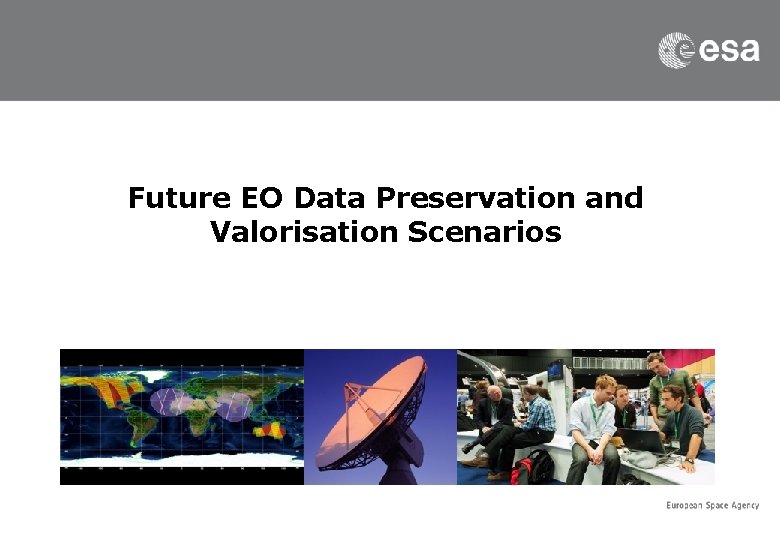 esa

Future EO Data Preservation and Valorisation Scenarios

European Space Agency